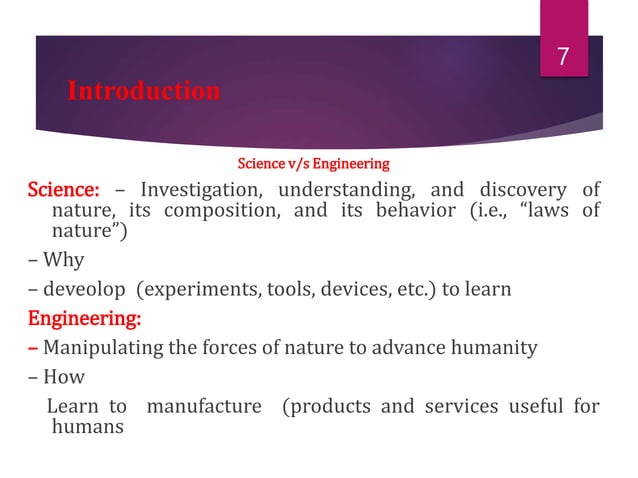 7

Introduction

Science v/s Engineering

Science: – Investigation, understanding, and discovery of nature, its composition, and its behavior (i.e., “laws of nature”)

– Why

– deveolop (experiments, tools, devices, etc.) to learn

Engineering:

– Manipulating the forces of nature to advance humanity

– How

Learn to manufacture (products and services useful for humans